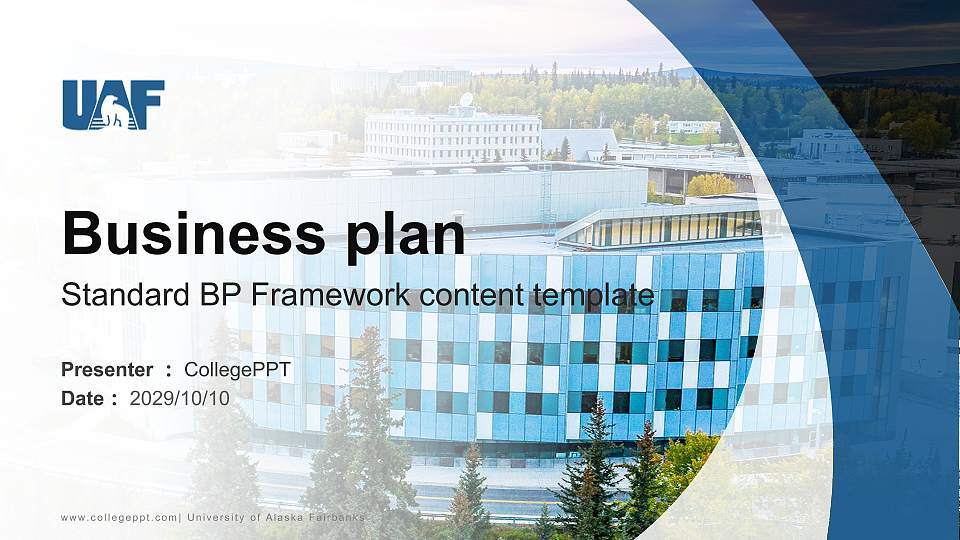 UAF

Business plan

Standard BP Framework content template

Presenter ： CollegePPT
Date： 2029/10/10

www.collegeppt.com| University of Alaska Fairbanks